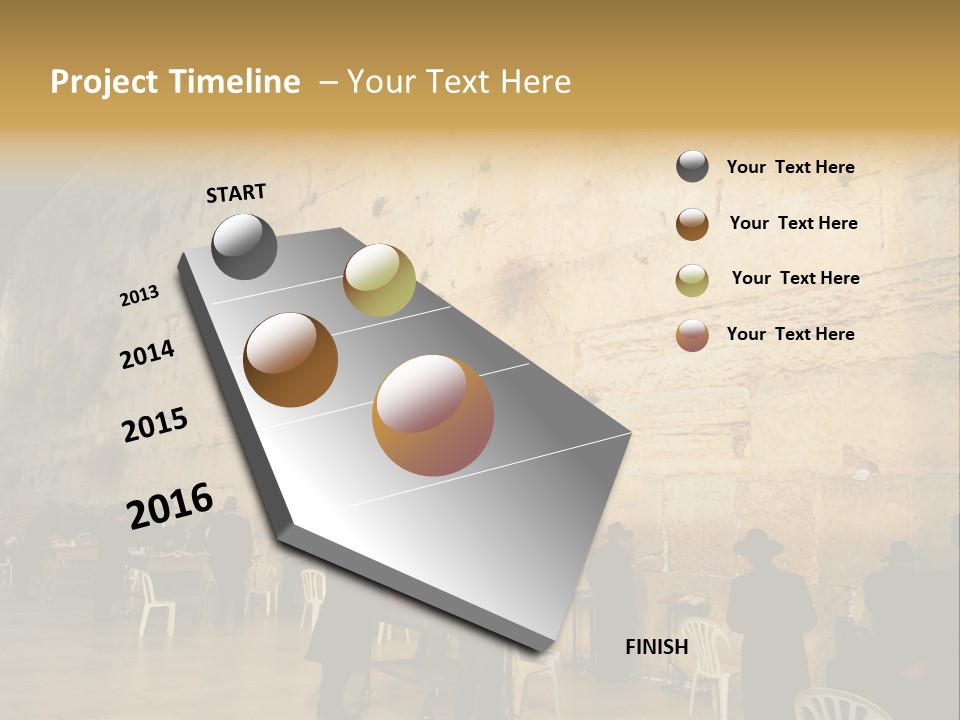 Project Timeline – Your Text Here

START

2013

2014

2015

2016

FINISH

Your Text Here

Your Text Here

Your Text Here

Your Text Here